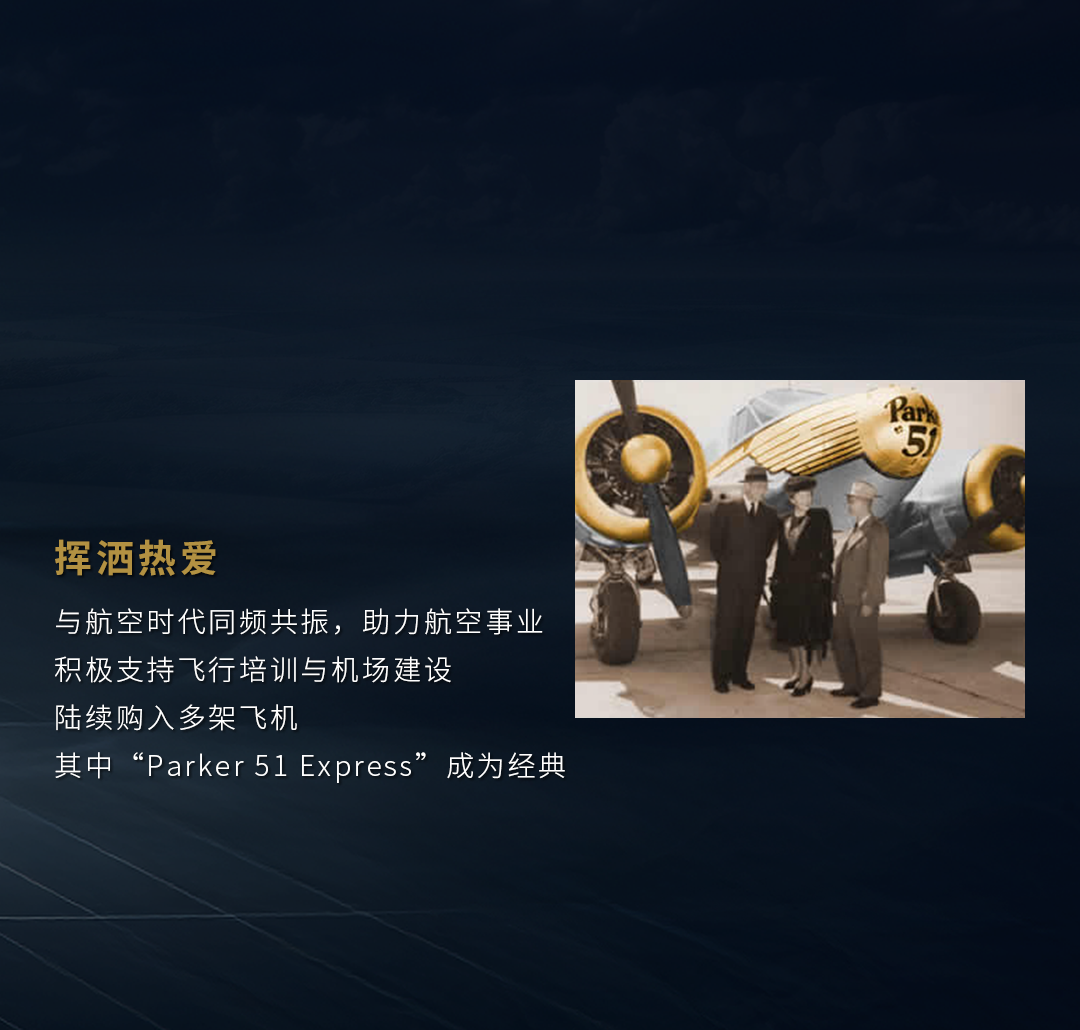 挥洒热爱

与航空时代同频共振，助力航空事业
积极支持飞行培训与机场建设
陆续购入多架飞机
其中“Parker 51 Express”成为经典

Parker 51